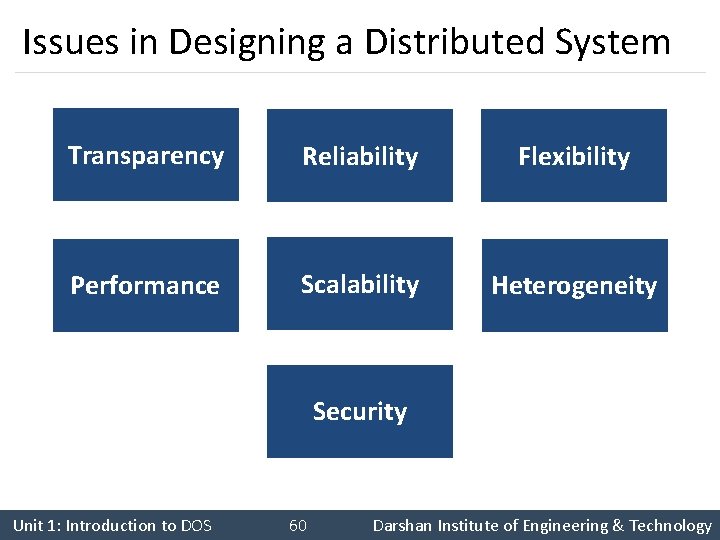 Issues in Designing a Distributed System

Transparency

Reliability

Flexibility

Performance

Scalability

Heterogeneity

Security

Unit 1: Introduction to DOS 60 Darshan Institute of Engineering & Technology